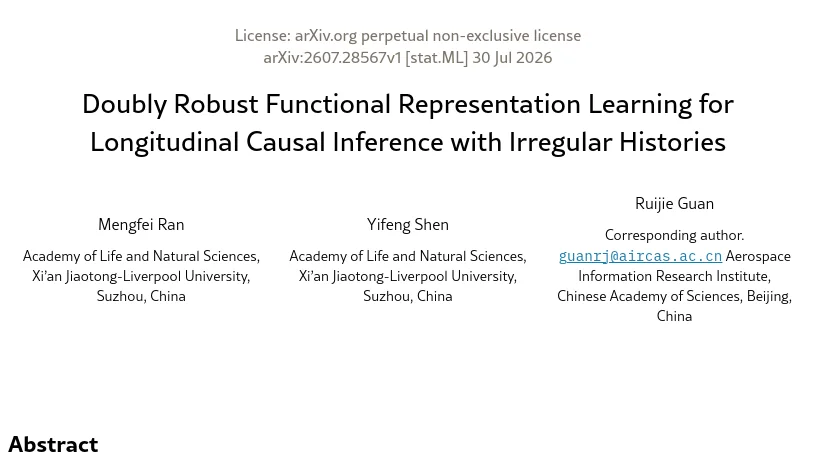 License: arXiv.org perpetual non-exclusive license
arXiv:2607.28567v1 [stat.ML] 30 Jul 2026

Doubly Robust Functional Representation Learning for Longitudinal Causal Inference with Irregular Histories

Mengfei Ran
Academy of Life and Natural Sciences, Xi'an Jiaotong-Liverpool University, Suzhou, China

Yifeng Shen
Academy of Life and Natural Sciences, Xi'an Jiaotong-Liverpool University, Suzhou, China

Ruijie Guan
Corresponding author. guanrj@aircas.ac.cn Aerospace Information Research Institute, Chinese Academy of Sciences, Beijing, China

Abstract